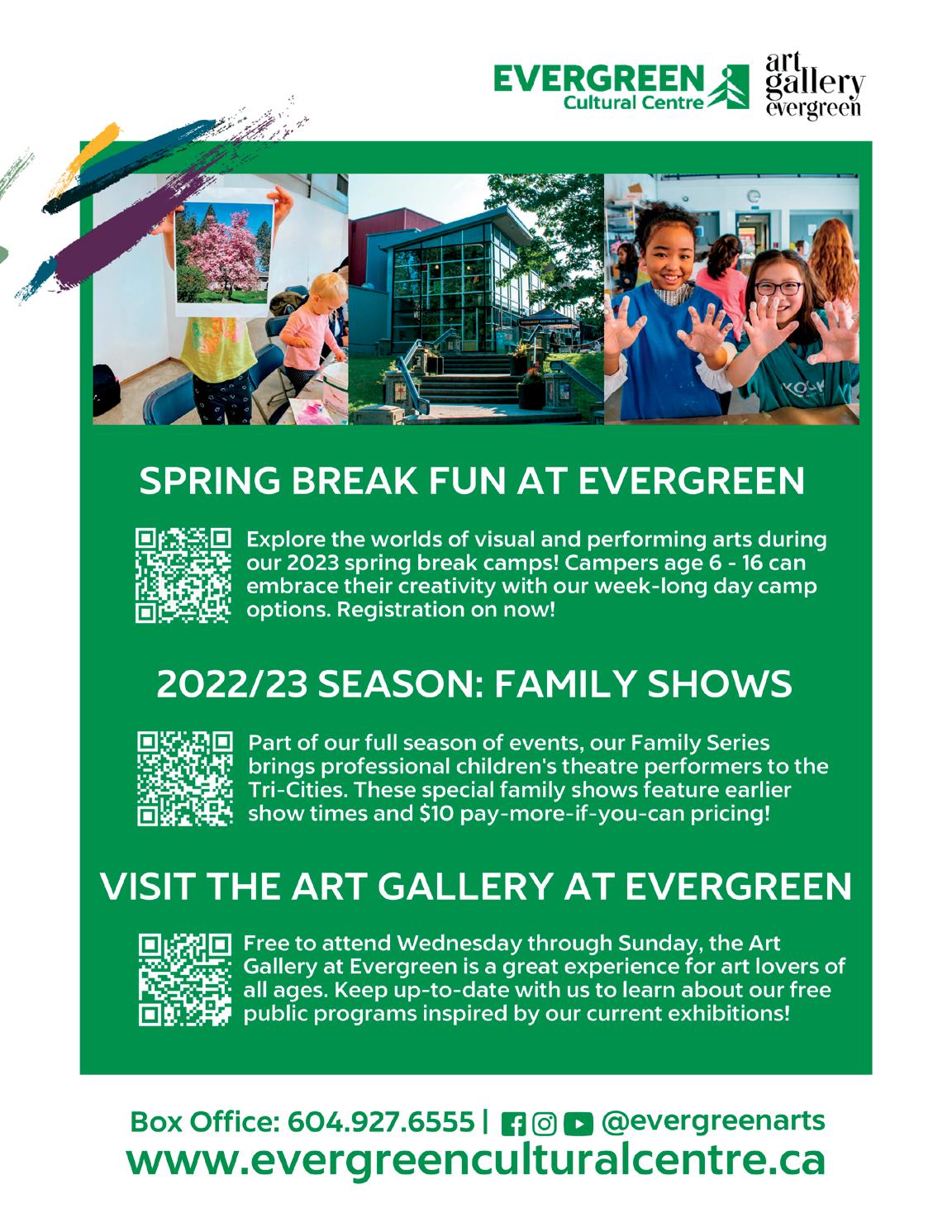 EVERGREEN Cultural Centre

art gallery evergreen

SPRING BREAK FUN AT EVERGREEN

Explore the worlds of visual and performing arts during our 2023 spring break camps! Campers age 6 - 16 can embrace their creativity with our week-long day camp options. Registration on now!

2022/23 SEASON: FAMILY SHOWS

Part of our full season of events, our Family Series brings professional children's theatre performers to the Tri-Cities. These special family shows feature earlier show times and $10 pay-more-if-you-can pricing!

VISIT THE ART GALLERY AT EVERGREEN

Free to attend Wednesday through Sunday, the Art Gallery at Evergreen is a great experience for art lovers of all ages. Keep up-to-date with us to learn about our free public programs inspired by our current exhibitions!

Box Office: 604.927.6555 | @evergreenarts
www.evergreenculturalcentre.ca